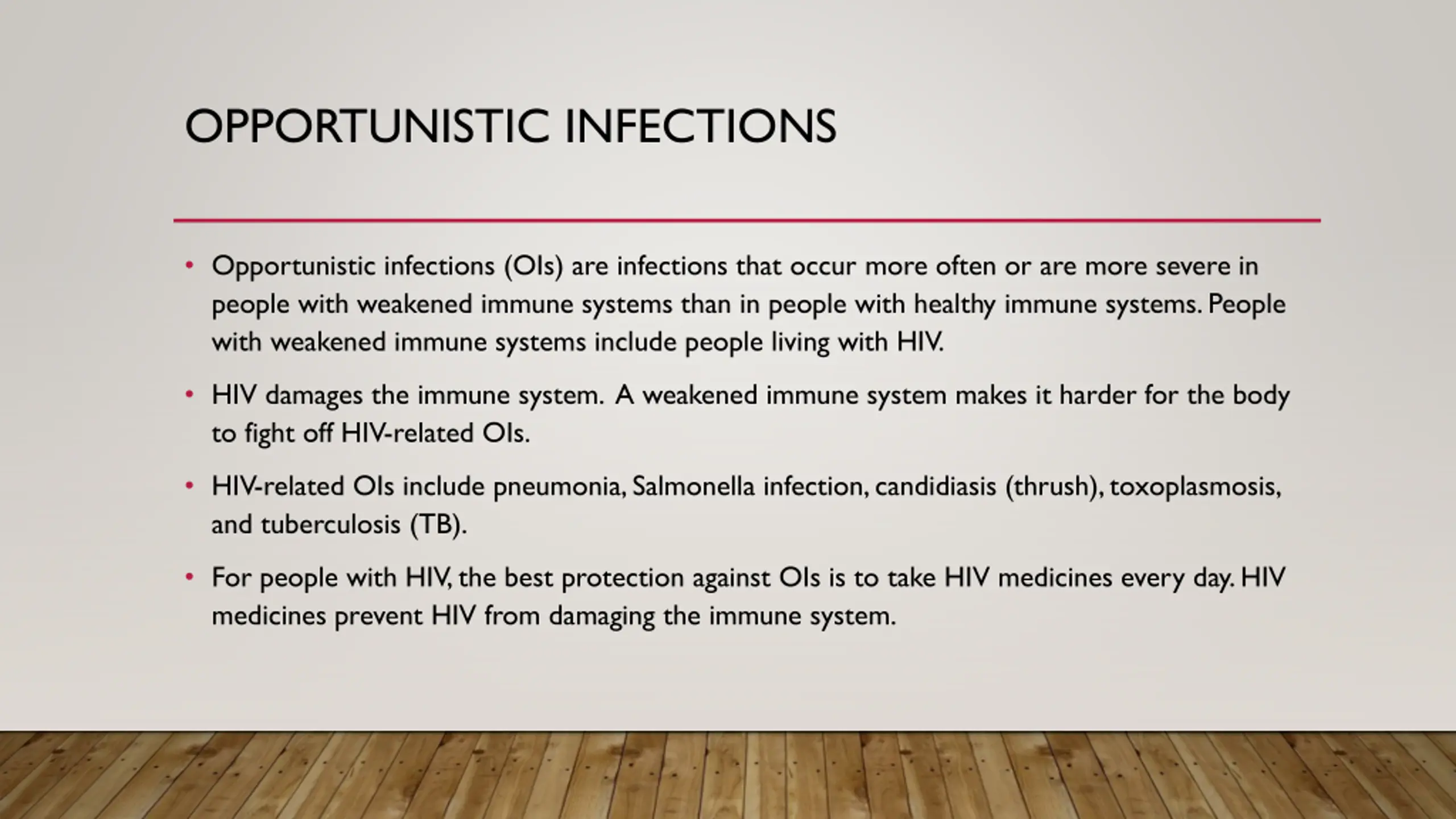 OPPORTUNISTIC INFECTIONS

• Opportunistic infections (OIs) are infections that occur more often or are more severe in people with weakened immune systems than in people with healthy immune systems. People with weakened immune systems include people living with HIV.

• HIV damages the immune system. A weakened immune system makes it harder for the body to fight off HIV-related OIs.

• HIV-related OIs include pneumonia, Salmonella infection, candidiasis (thrush), toxoplasmosis, and tuberculosis (TB).

• For people with HIV, the best protection against OIs is to take HIV medicines every day. HIV medicines prevent HIV from damaging the immune system.